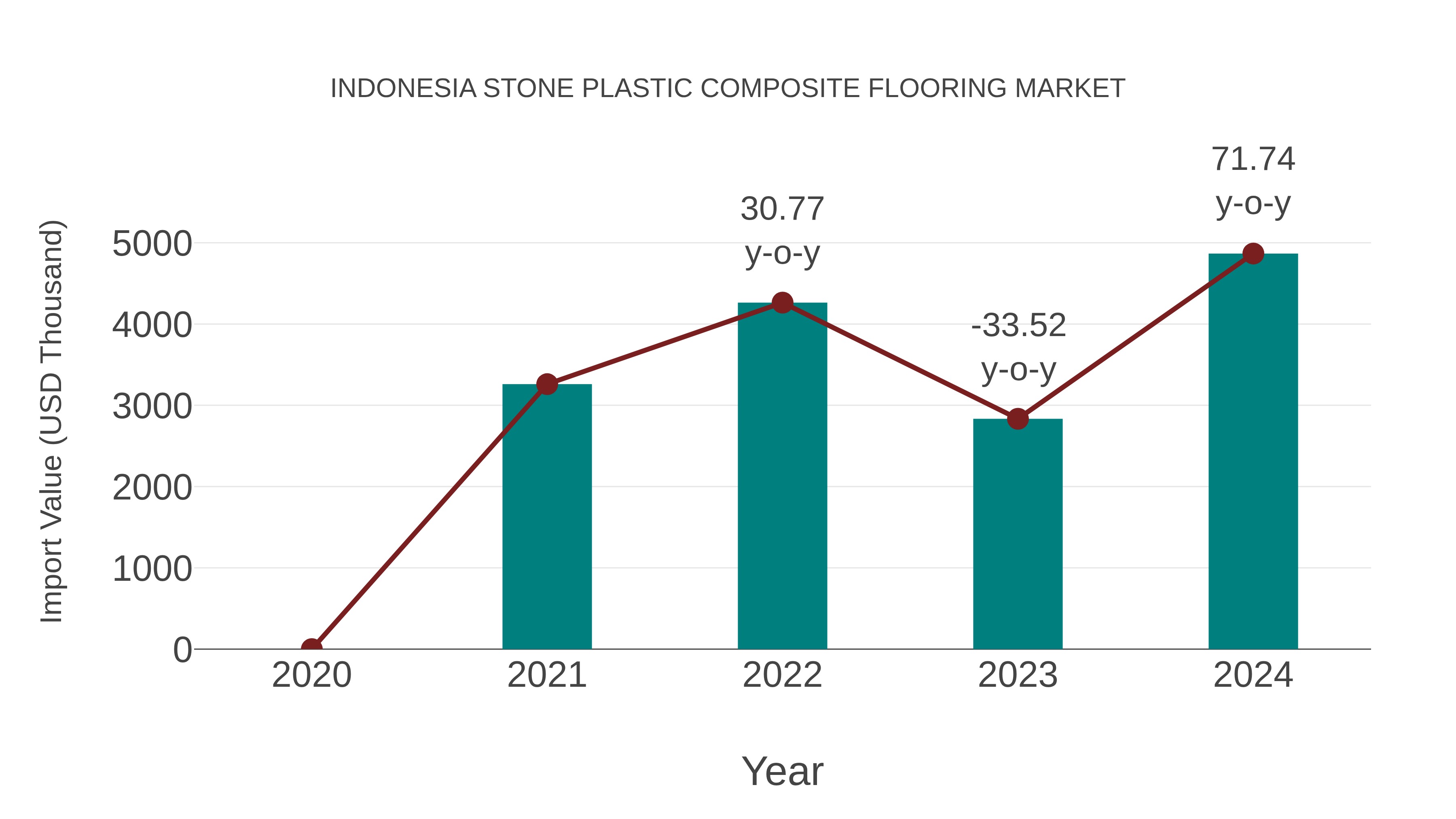 INDONESIA STONE PLASTIC COMPOSITE FLOORING MARKET

Import Value (USD Thousand)

5000
4000
3000
2000
1000
0

30.77
y-o-y

-33.52
y-o-y

71.74
y-o-y

2020
2021
2022
2023
2024

Year